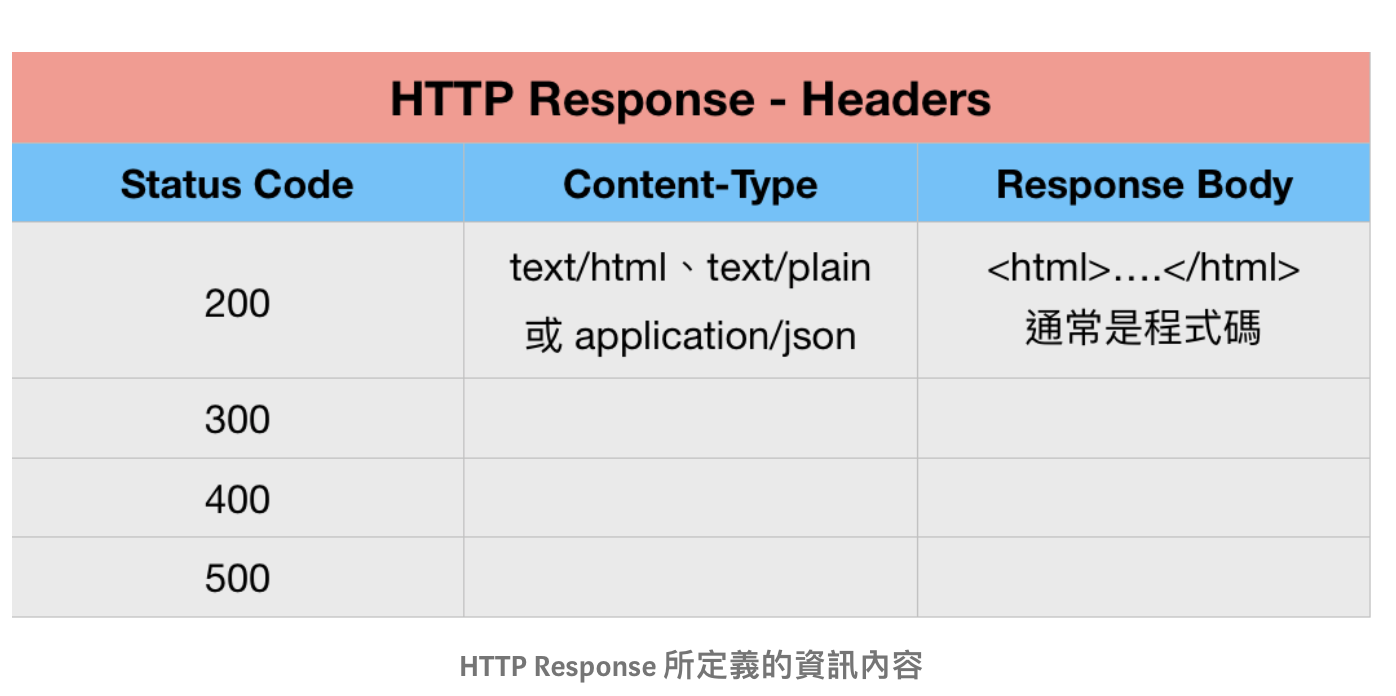 HTTP Response - Headers

| Status Code | Content-Type | Response Body |
|---|---|---|
| 200 | text/html、text/plain 或 application/json | <html>….</html> 通常是程式碼 |
| 300 | | |
| 400 | | |
| 500 | | |

HTTP Response 所定義的資訊內容